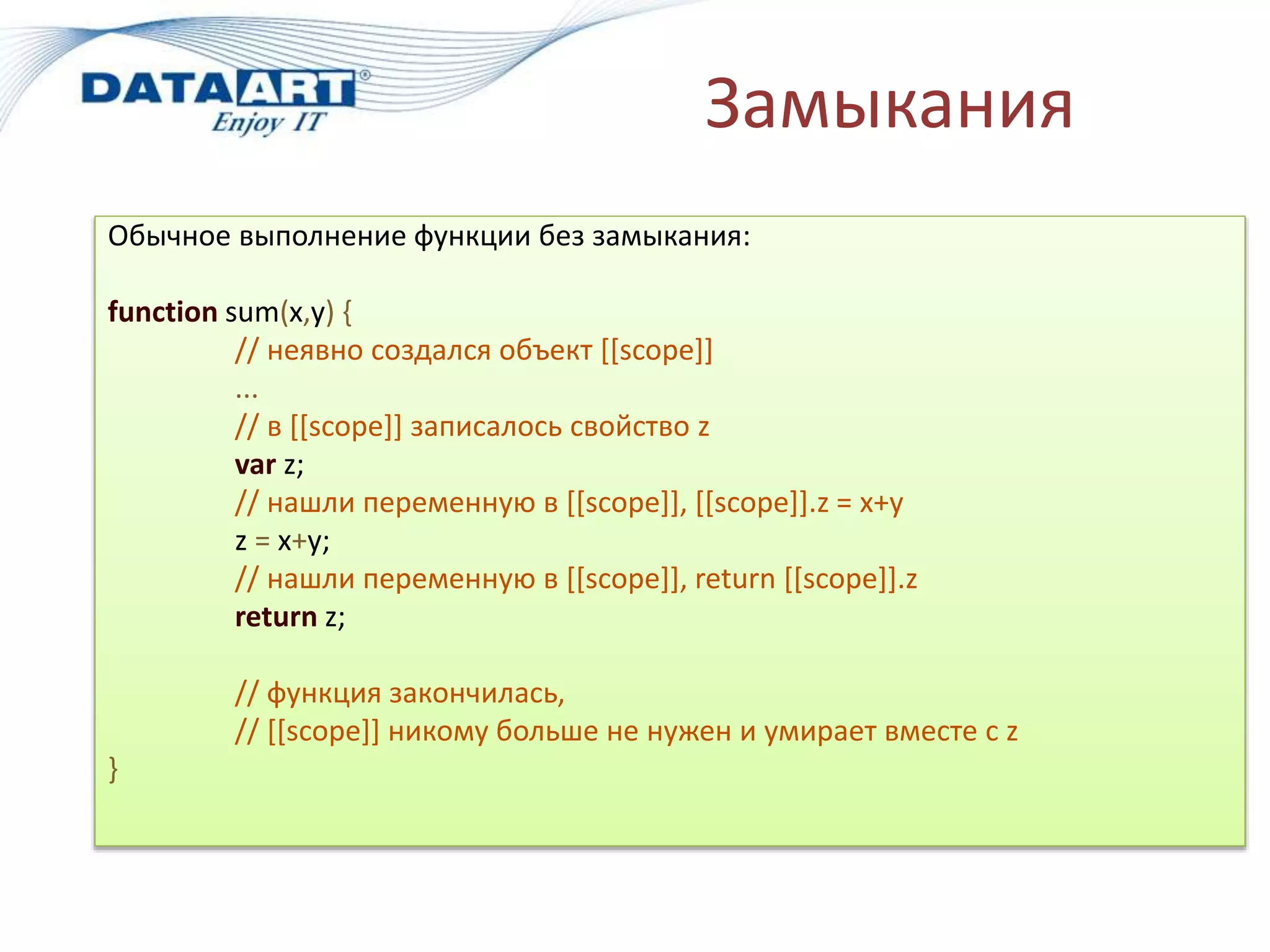 DATAART®
Enjoy IT

Замыкания

Обычное выполнение функции без замыкания:

function sum(x,y) {
// неявно создался объект [[scope]]
...
// в [[scope]] записалось свойство z
var z;
// нашли переменную в [[scope]], [[scope]].z = x+y
z = x+y;
// нашли переменную в [[scope]], return [[scope]].z
return z;

// функция закончилась,
// [[scope]] никому больше не нужен и умирает вместе с z
}